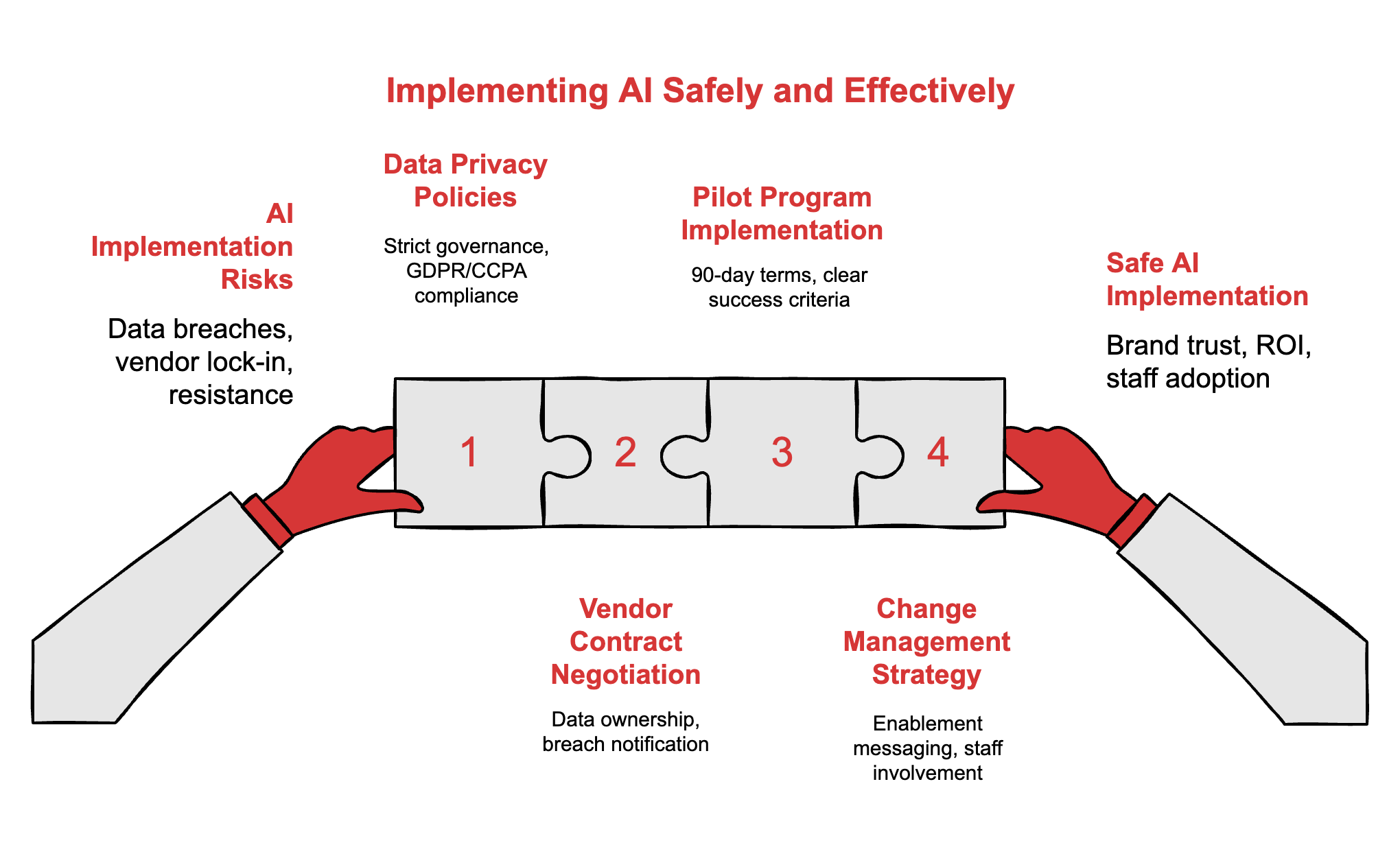 Implementing AI Safely and Effectively

AI Implementation Risks

Data breaches, vendor lock-in, resistance

Data Privacy Policies

Strict governance, GDPR/CCPA compliance

Pilot Program Implementation

90-day terms, clear success criteria

Safe AI Implementation

Brand trust, ROI, staff adoption

1

2

3

4

Vendor Contract Negotiation

Data ownership, breach notification

Change Management Strategy

Enablement messaging, staff involvement